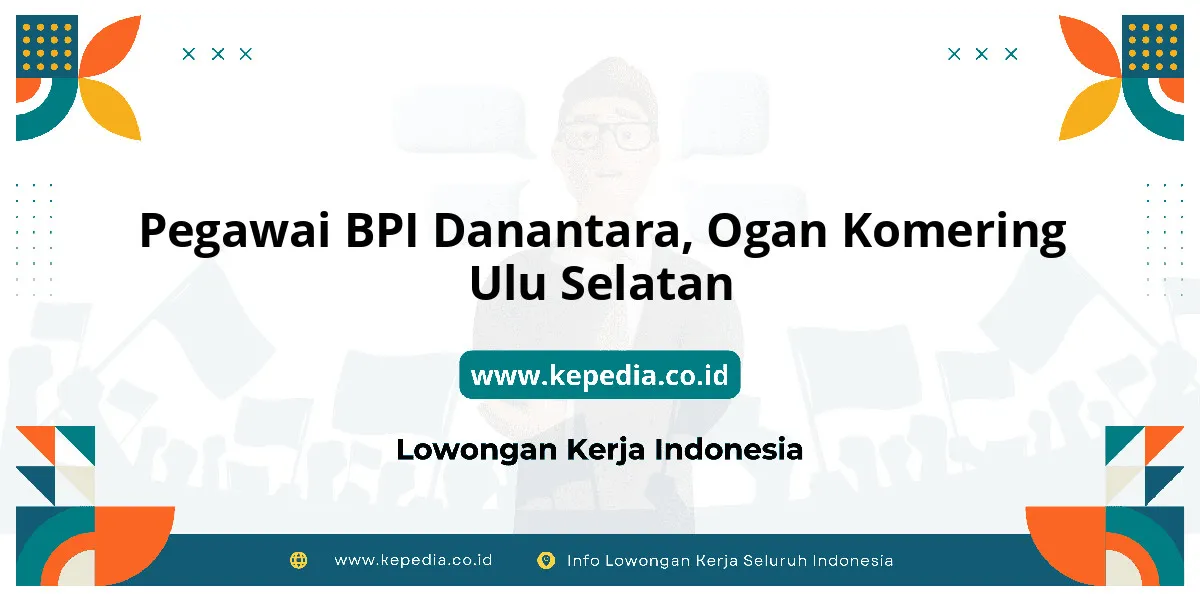 Pegawai BPI Danantara, Ogan Komering Ulu Selatan

www.kepedia.co.id

Lowongan Kerja Indonesia

www.kepedia.co.id

Info Lowongan Kerja Seluruh Indonesia